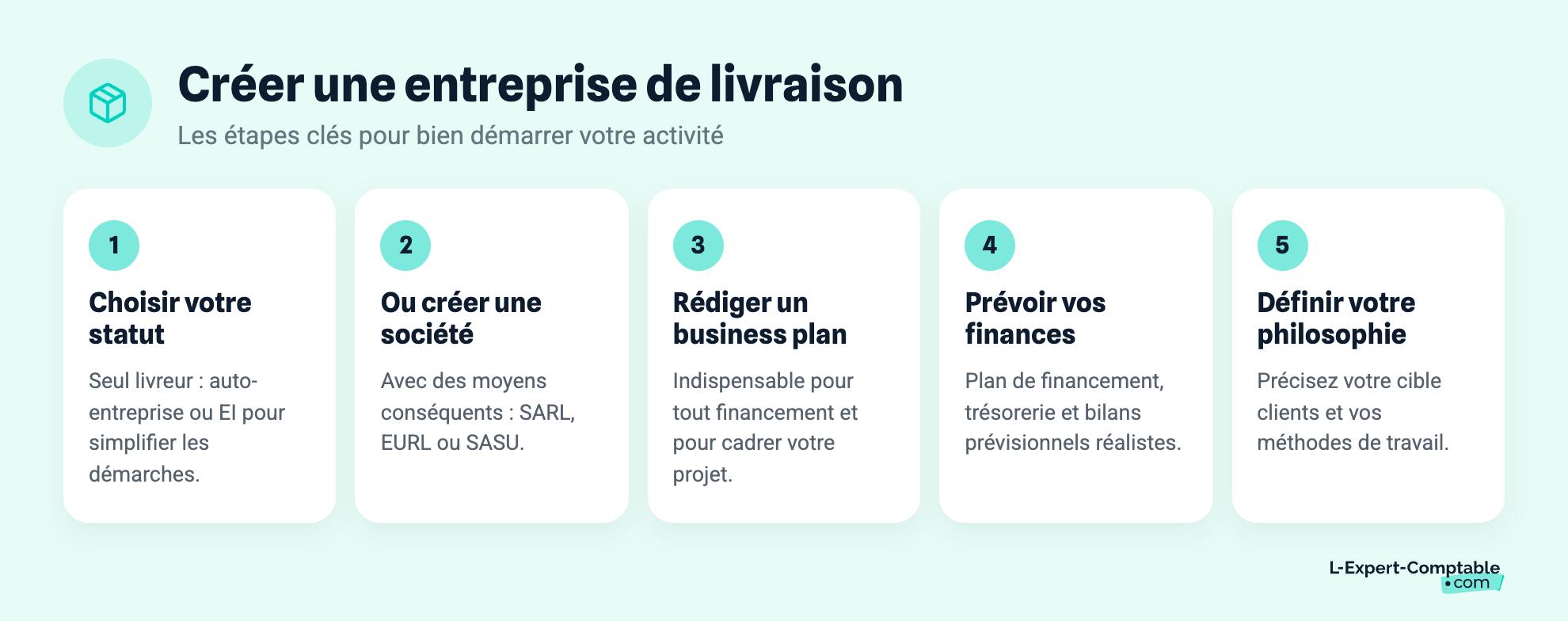 Créer une entreprise de livraison
Les étapes clés pour bien démarrer votre activité

1
Choisir votre statut
Seul livreur : auto-entreprise ou EI pour simplifier les démarches.

2
Ou créer une société
Avec des moyens conséquents : SARL, EURL ou SASU.

3
Rédiger un business plan
Indispensable pour tout financement et pour cadrer votre projet.

4
Prévoir vos finances
Plan de financement, trésorerie et bilans prévisionnels réalistes.

5
Définir votre philosophie
Précisez votre cible clients et vos méthodes de travail.

L-Expert-Comptable
•com